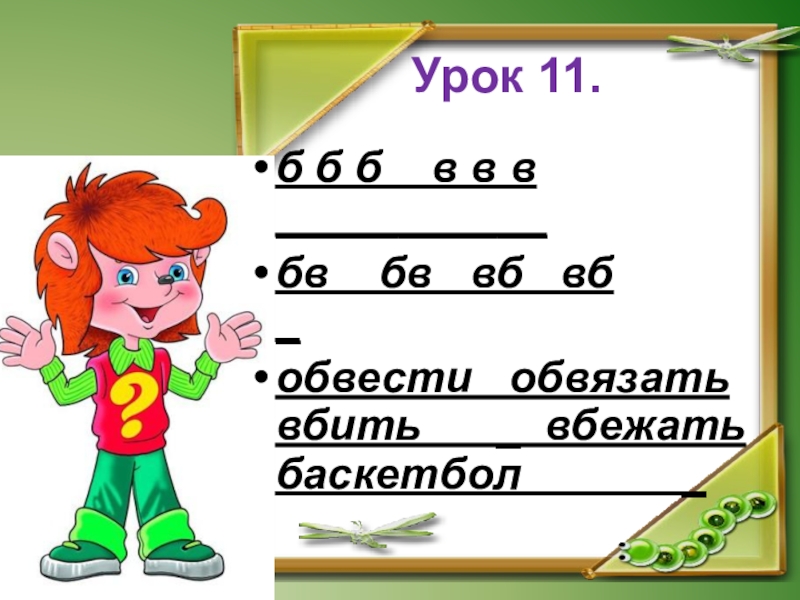 Урок 11.

• б б б в в в

• бв бв вб вб

• обвести обвязать вбить вбежать баскетбол

?